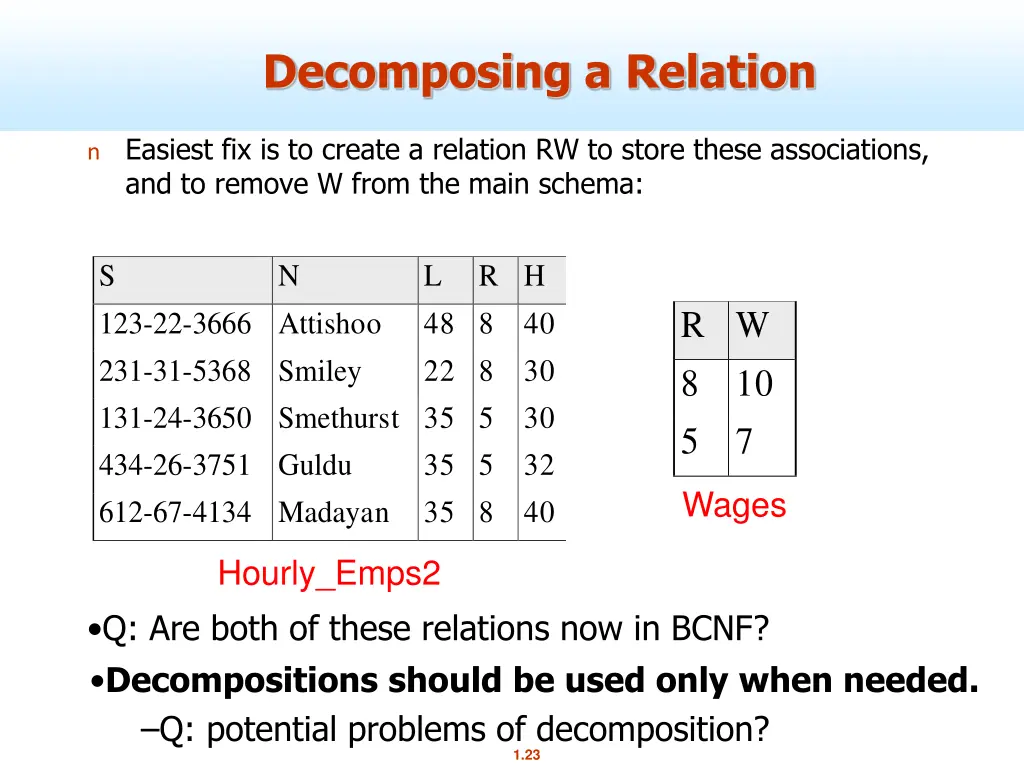 Decomposing a Relation

n Easiest fix is to create a relation RW to store these associations, and to remove W from the main schema:

| S | N | L | R | H |
|---|---|---|---|---|
| 123-22-3666 | Attishoo | 48 | 8 | 40 |
| 231-31-5368 | Smiley | 22 | 8 | 30 |
| 131-24-3650 | Smethurst | 35 | 5 | 30 |
| 434-26-3751 | Guldu | 35 | 5 | 32 |
| 612-67-4134 | Madayan | 35 | 8 | 40 |

Hourly_Emps2

| R | W |
|---|---|
| 8 | 10 |
| 5 | 7 |

Wages

•Q: Are both of these relations now in BCNF?

•Decompositions should be used only when needed.

–Q: potential problems of decomposition?

1.23